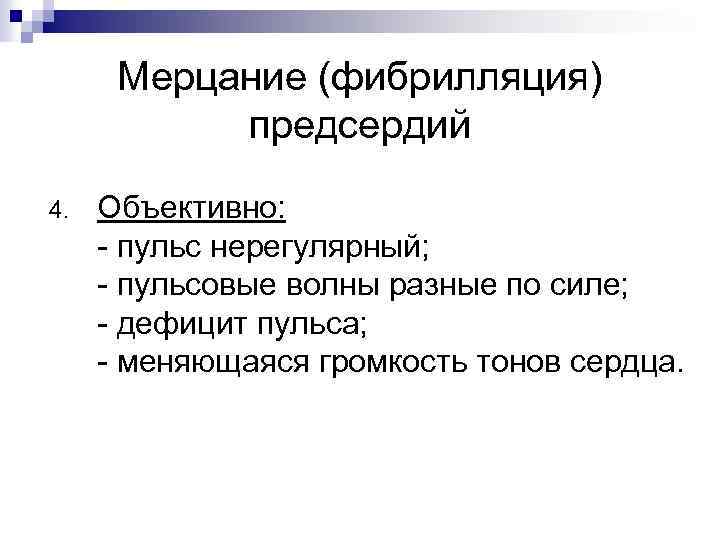 Мерцание (фибрилляция) предсердий

4. Объективно:
- пульс нерегулярный;
- пульсовые волны разные по силе;
- дефицит пульса;
- меняющаяся громкость тонов сердца.